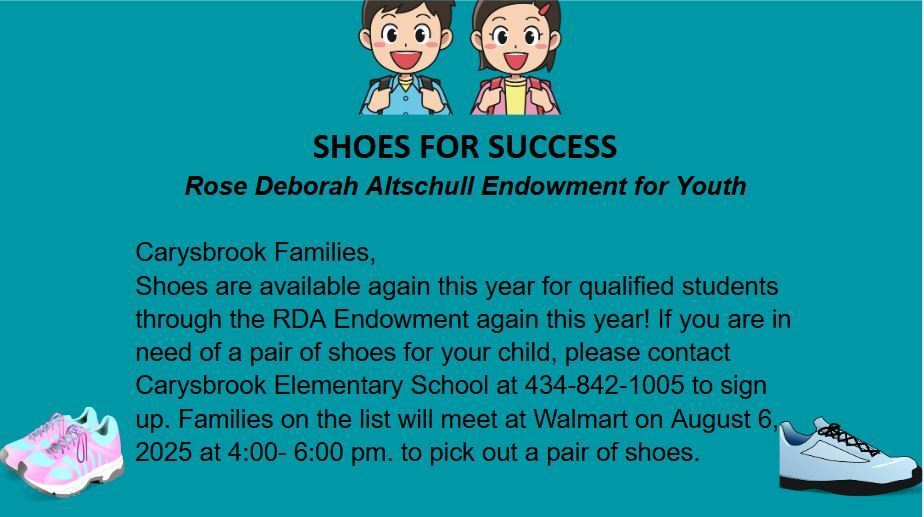 SHOES FOR SUCCESS
Rose Deborah Altschull Endowment for Youth

Carysbrook Families,
Shoes are available again this year for qualified students through the RDA Endowment again this year! If you are in need of a pair of shoes for your child, please contact Carysbrook Elementary School at 434-842-1005 to sign up. Families on the list will meet at Walmart on August 6, 2025 at 4:00- 6:00 pm. to pick out a pair of shoes.